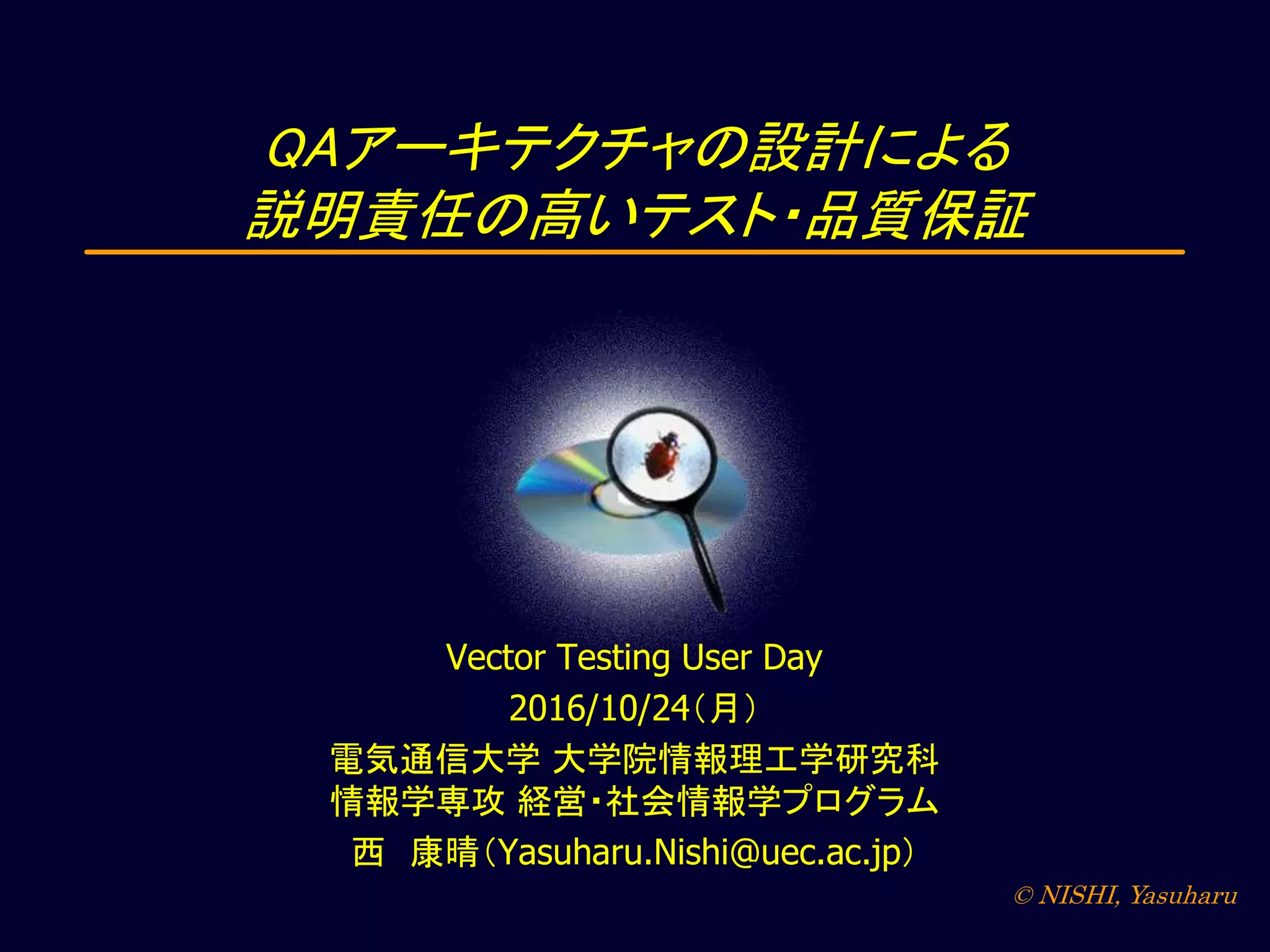 QAアーキテクチャの設計による
説明責任の高いテスト・品質保証

Vector Testing User Day
2016/10/24（月）
電気通信大学 大学院情報理工学研究科
情報学専攻 経営・社会情報学プログラム
西　康晴（Yasuharu.Nishi@uec.ac.jp）

© NISHI, Yasuharu